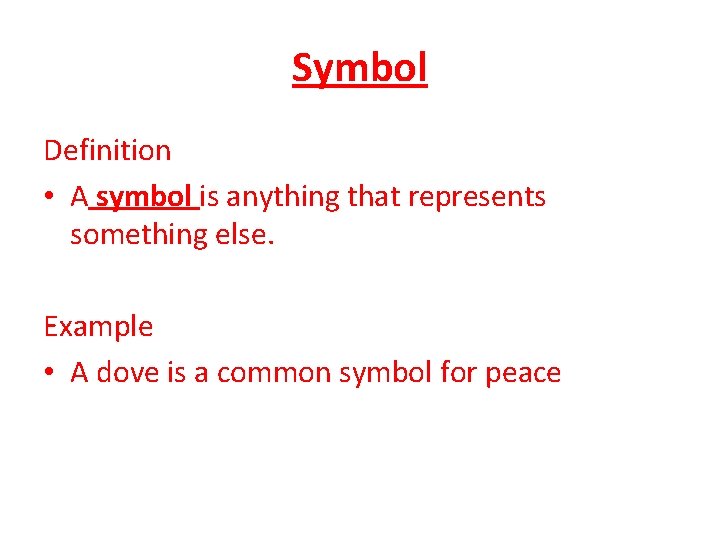 Symbol

Definition

• A symbol is anything that represents something else.

Example

• A dove is a common symbol for peace